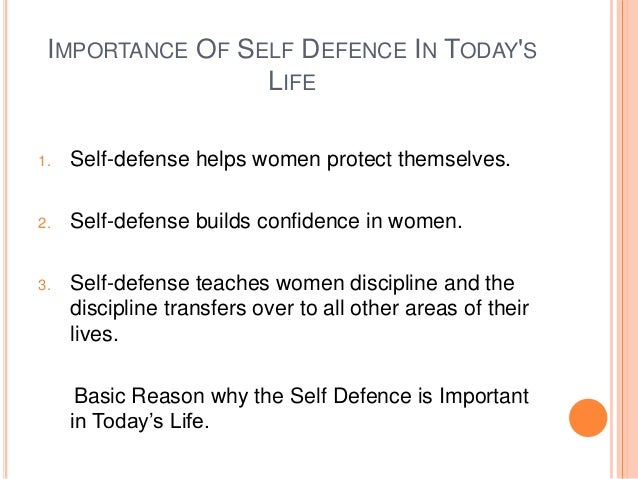 IMPORTANCE OF SELF DEFENCE IN TODAY'S LIFE

1. Self-defense helps women protect themselves.

2. Self-defense builds confidence in women.

3. Self-defense teaches women discipline and the discipline transfers over to all other areas of their lives.

Basic Reason why the Self Defence is Important in Today's Life.